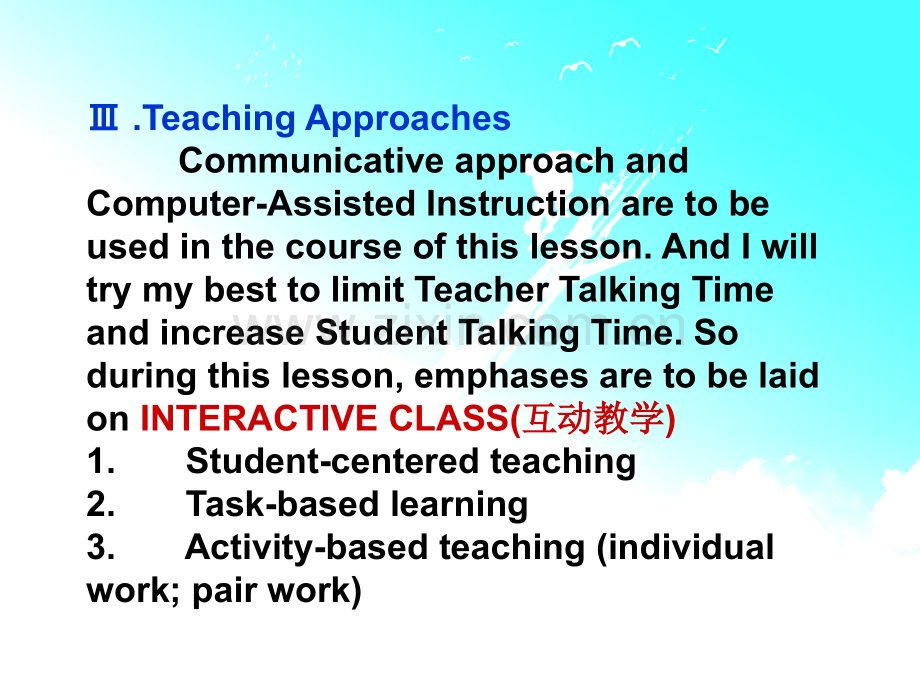 Ⅲ .Teaching Approaches

Communicative approach and Computer-Assisted Instruction are to be used in the course of this lesson. And I will try my best to limit Teacher Talking Time and increase Student Talking Time. So during this lesson, emphases are to be laid on INTERACTIVE CLASS(互动教学)

1. Student-centered teaching
2. Task-based learning
3. Activity-based teaching (individual work; pair work)

www.zixin.com.cn